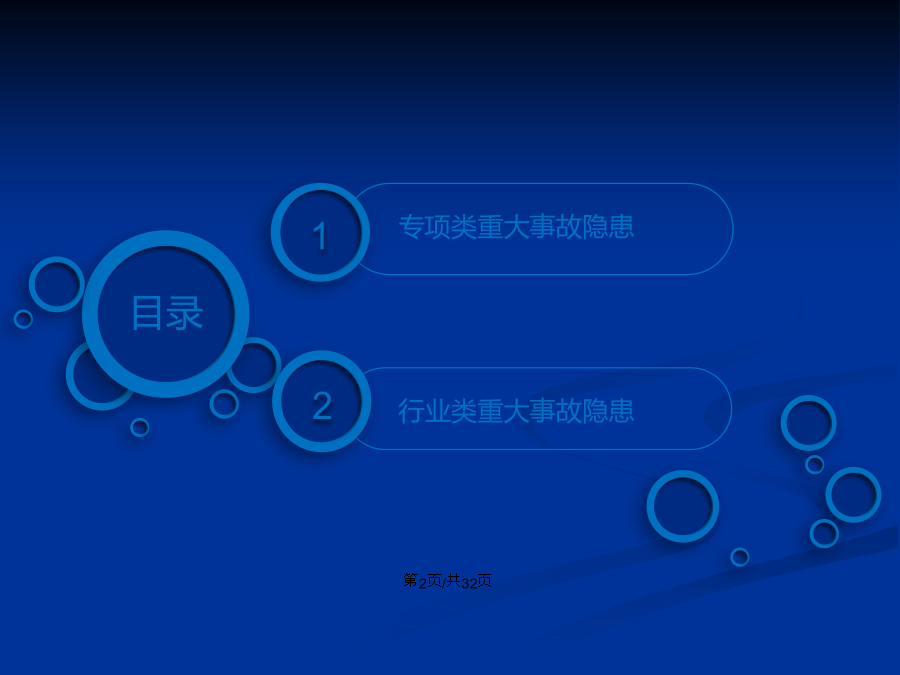 目录

1 专项类重大事故隐患

2 行业类重大事故隐患

第2页/共32页